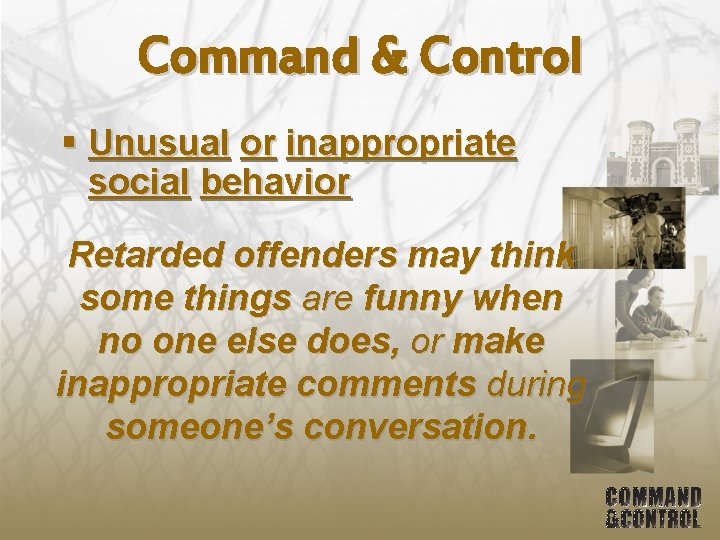 Command & Control

▪ Unusual or inappropriate social behavior

Retarded offenders may think some things are funny when no one else does, or make inappropriate comments during someone's conversation.

COMMAND
&CONTROL